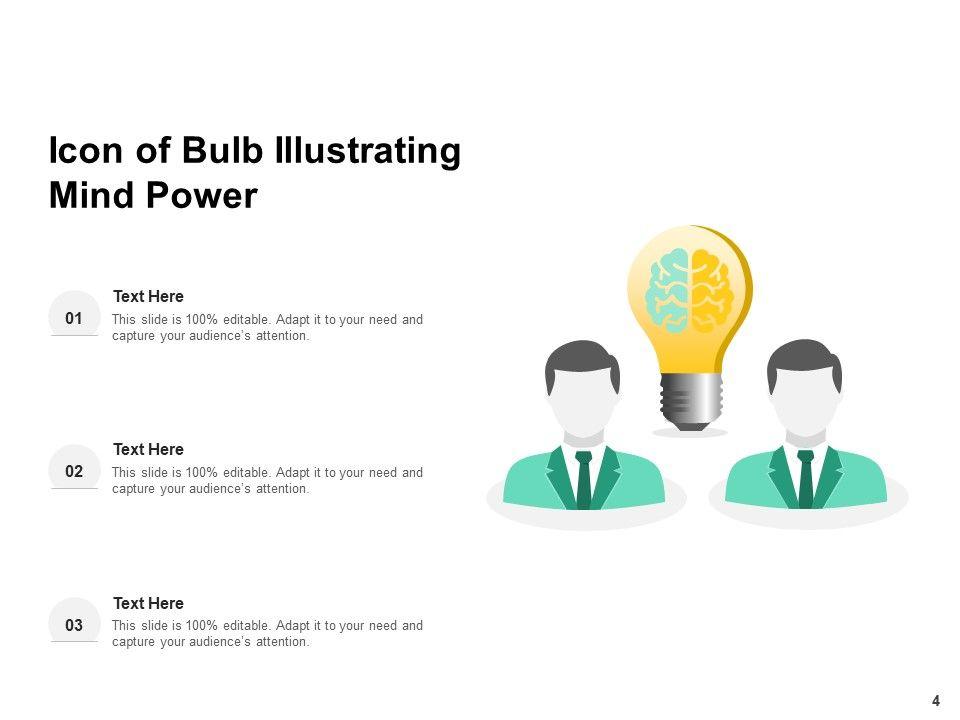 Icon of Bulb Illustrating Mind Power

01

Text Here

This slide is 100% editable. Adapt it to your need and capture your audience's attention.

02

Text Here

This slide is 100% editable. Adapt it to your need and capture your audience's attention.

03

Text Here

This slide is 100% editable. Adapt it to your need and capture your audience's attention.

4